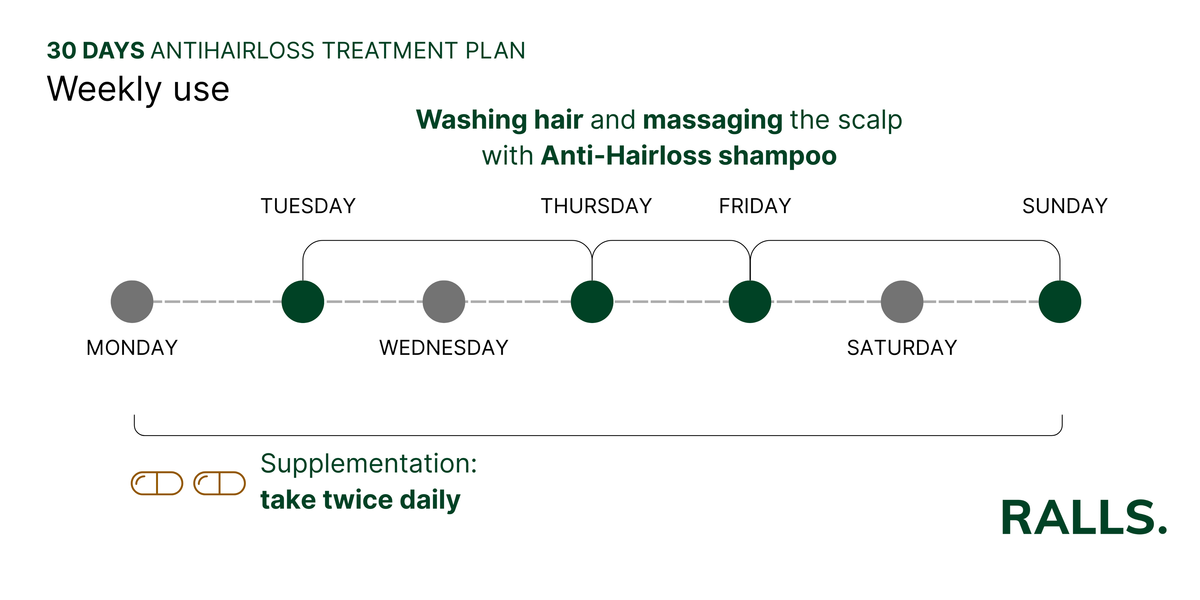 30 DAYS ANTIHAIRLOSS TREATMENT PLAN
Weekly use

Washing hair and massaging the scalp with Anti-Hairloss shampoo

TUESDAY
THURSDAY
FRIDAY
SUNDAY

MONDAY
WEDNESDAY
SATURDAY

Supplementation:
take twice daily

RALLS.